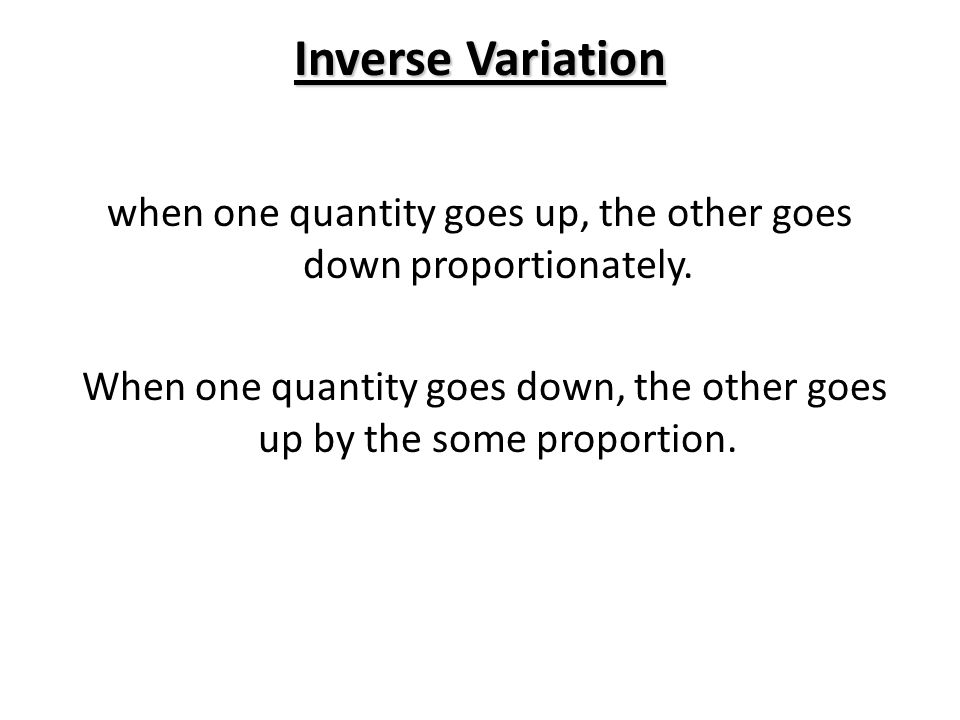 Inverse Variation

when one quantity goes up, the other goes down proportionately.

When one quantity goes down, the other goes up by the some proportion.